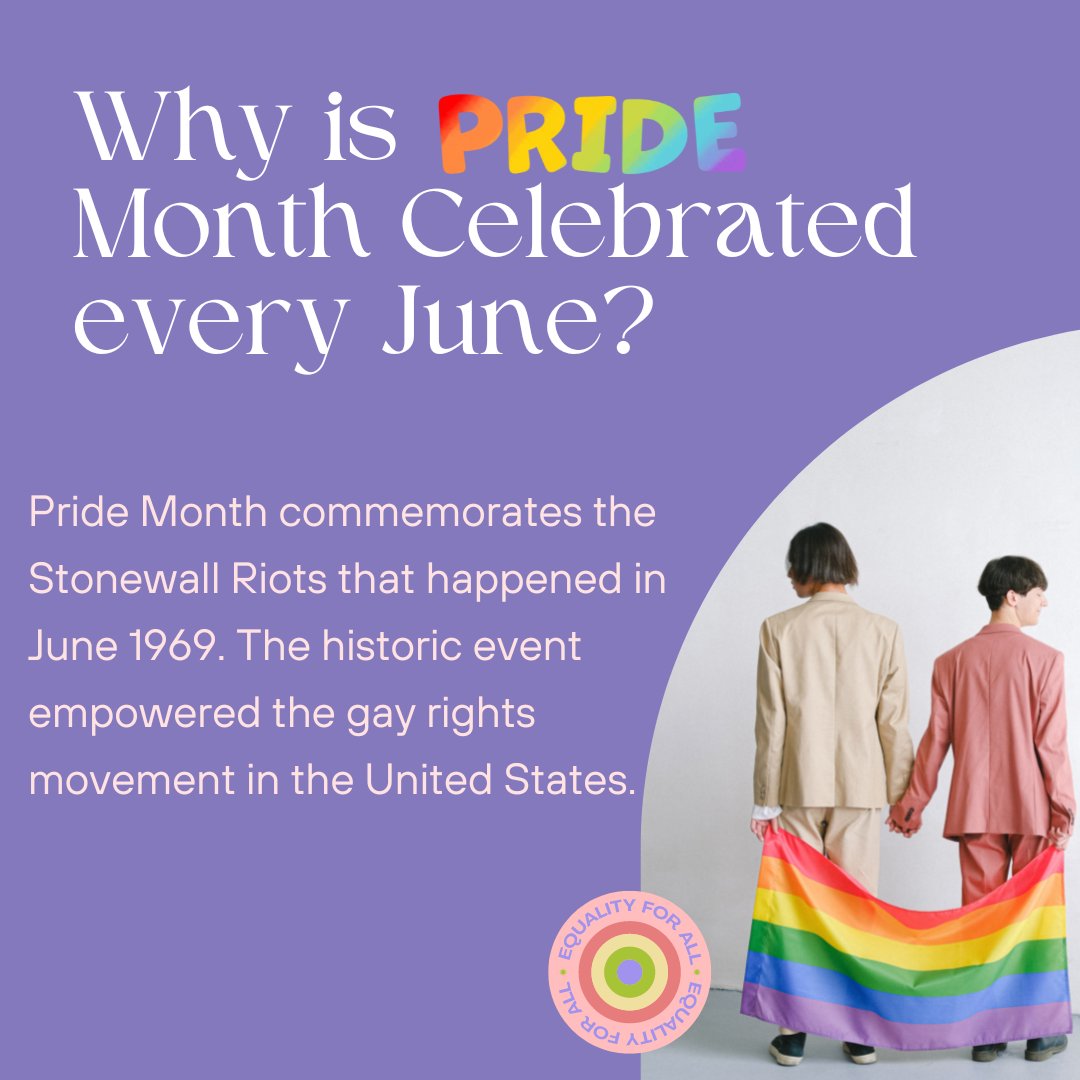 Why is PRIDE Month Celebrated every June?

Pride Month commemorates the Stonewall Riots that happened in June 1969. The historic event empowered the gay rights movement in the United States.

EQUALITY FOR ALL • EQUALITY FOR ALL •